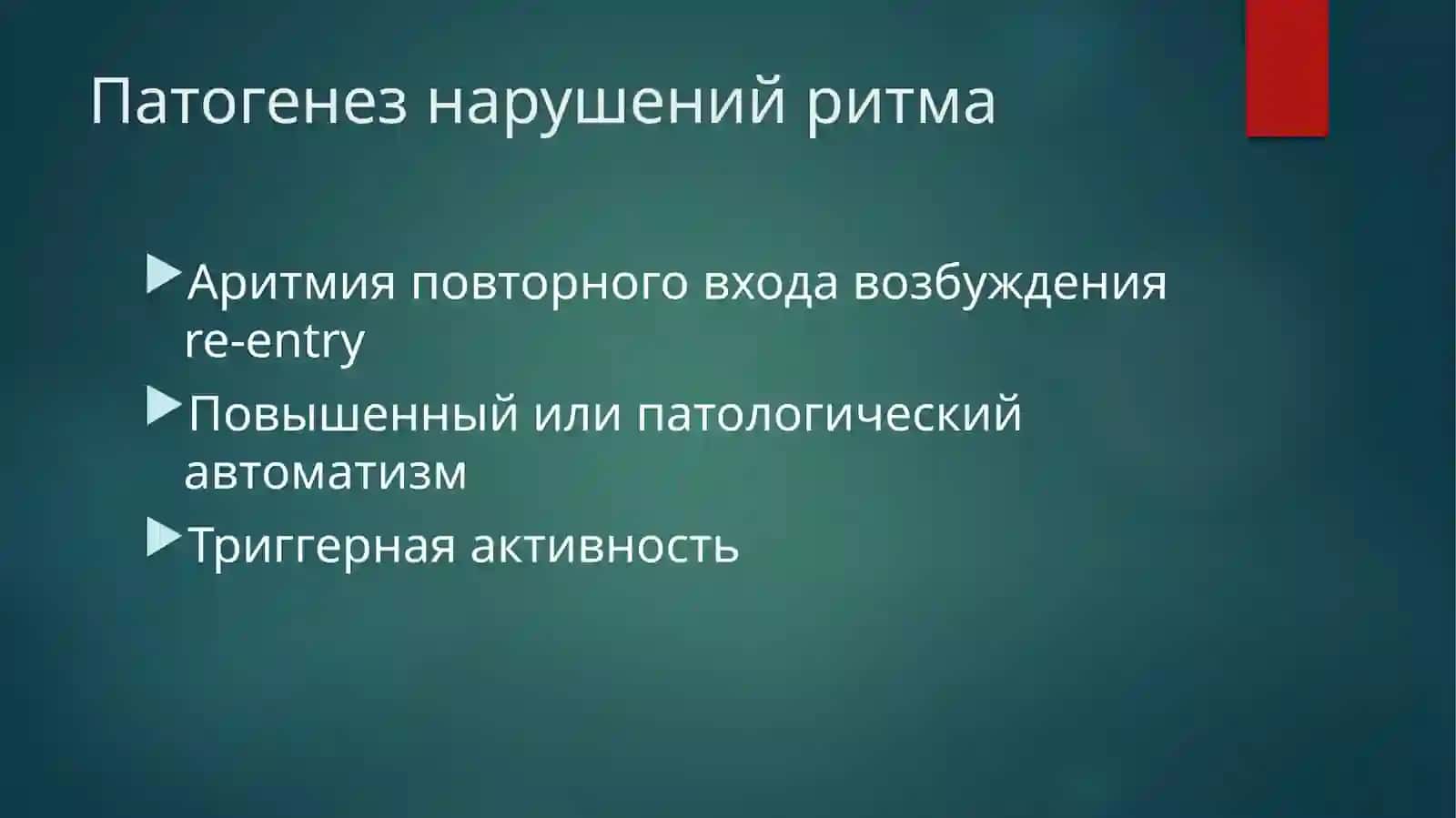 Патогенез нарушений ритма

Аритмия повторного входа возбуждения re-entry

Повышенный или патологический автоматизм

Триггерная активность